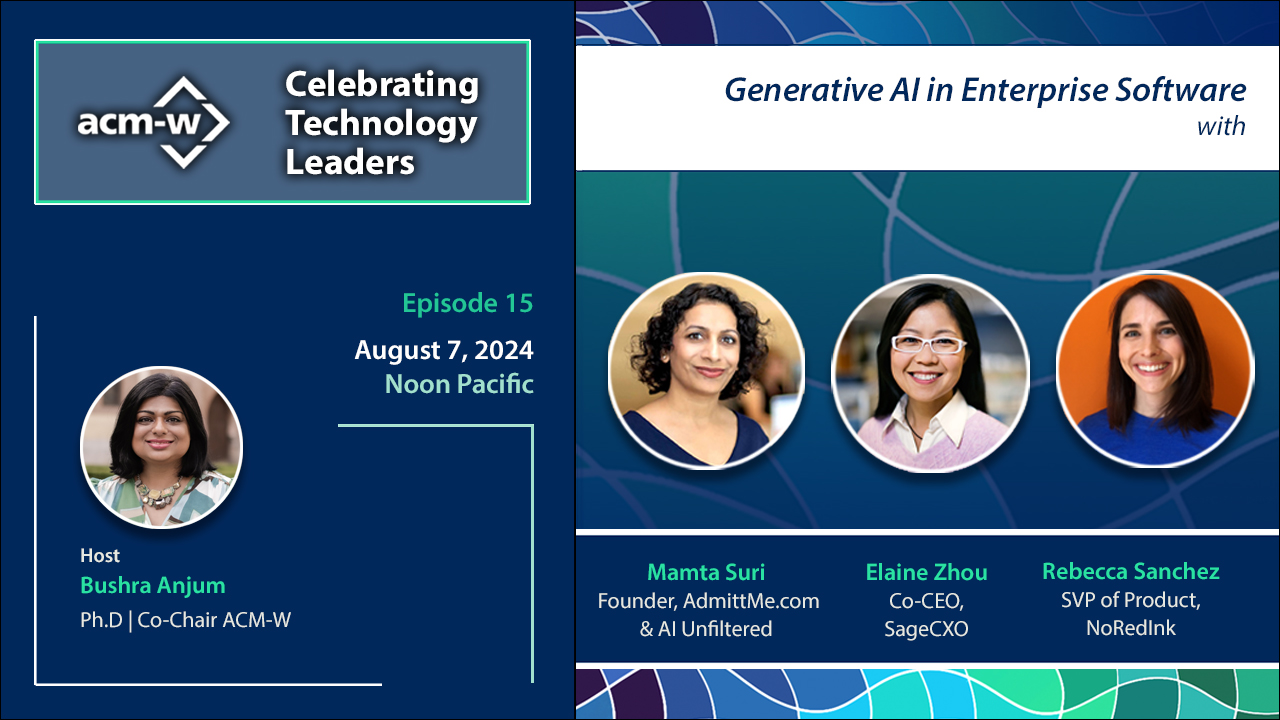 acm-w

Celebrating Technology Leaders

Episode 15

August 7, 2024
Noon Pacific

Host
Bushra Anjum
Ph.D | Co-Chair ACM-W

Generative AI in Enterprise Software
with

Mamta Suri
Founder, AdmittMe.com & AI Unfiltered

Elaine Zhou
Co-CEO, SageCXO

Rebecca Sanchez
SVP of Product, NoRedInk